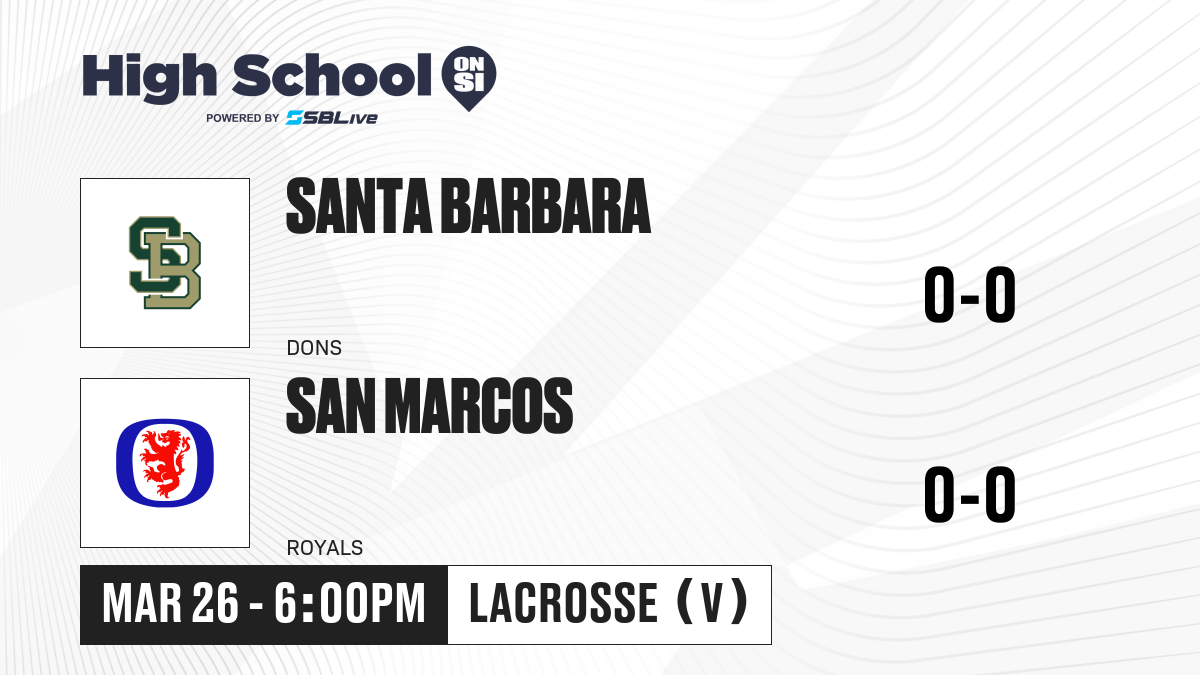 High School ON SI
POWERED BY SBLive

SB

SANTA BARBARA

DONS

0-0

SAN MARCOS

ROYALS

0-0

MAR 26 - 6:00PM

LACROSSE (V)